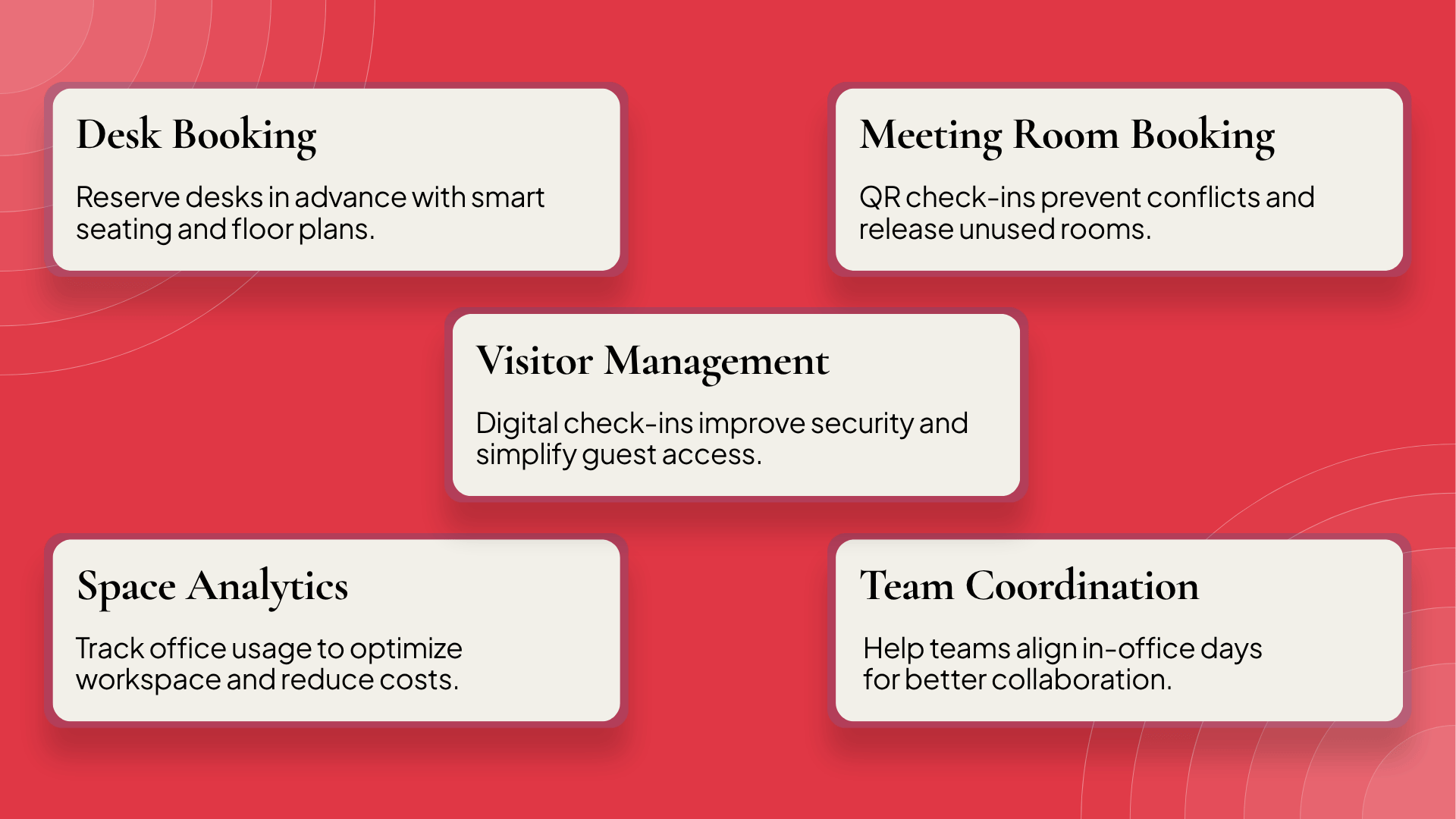 Desk Booking

Reserve desks in advance with smart seating and floor plans.

Meeting Room Booking

QR check-ins prevent conflicts and release unused rooms.

Visitor Management

Digital check-ins improve security and simplify guest access.

Space Analytics

Track office usage to optimize workspace and reduce costs.

Team Coordination

Help teams align in-office days for better collaboration.